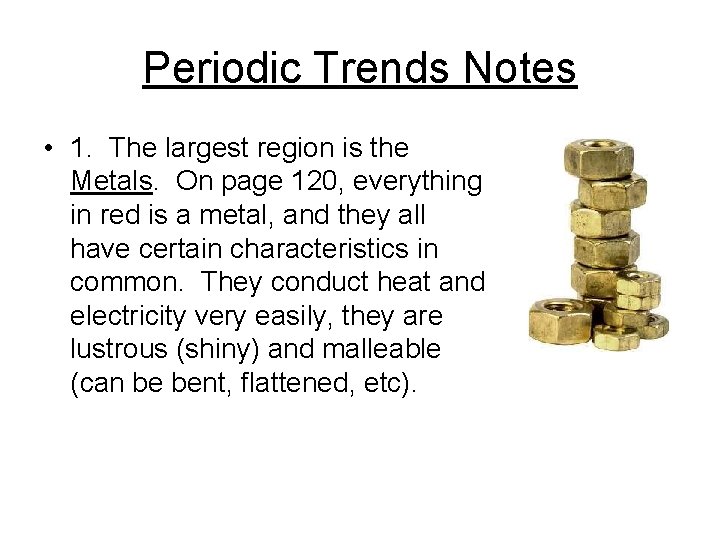 Periodic Trends Notes

• 1. The largest region is the Metals. On page 120, everything in red is a metal, and they all have certain characteristics in common. They conduct heat and electricity very easily, they are lustrous (shiny) and malleable (can be bent, flattened, etc).